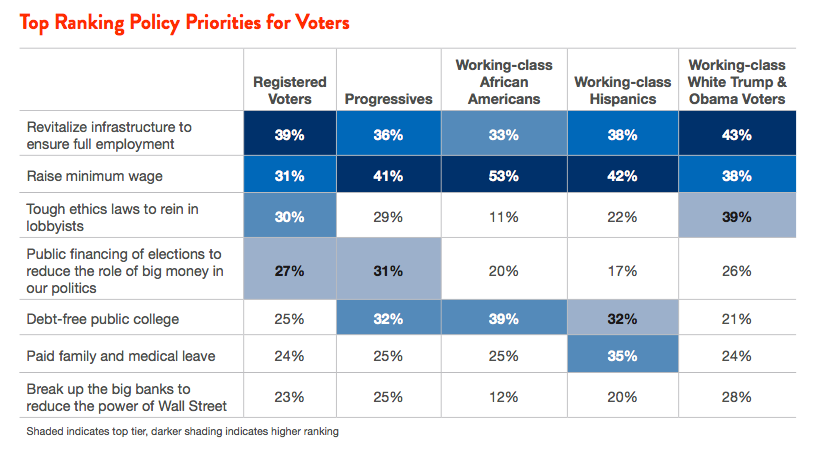 Top Ranking Policy Priorities for Voters

| | Registered Voters | Progressives | Working-class African Americans | Working-class Hispanics | Working-class White Trump & Obama Voters |
|---|---|---|---|---|---|
| Revitalize infrastructure to ensure full employment | 39% | 36% | 33% | 38% | 43% |
| Raise minimum wage | 31% | 41% | 53% | 42% | 38% |
| Tough ethics laws to rein in lobbyists | 30% | 29% | 11% | 22% | 39% |
| Public financing of elections to reduce the role of big money in our politics | 27% | 31% | 20% | 17% | 26% |
| Debt-free public college | 25% | 32% | 39% | 32% | 21% |
| Paid family and medical leave | 24% | 25% | 25% | 35% | 24% |
| Break up the big banks to reduce the power of Wall Street | 23% | 25% | 12% | 20% | 28% |

Shaded indicates top tier, darker shading indicates higher ranking